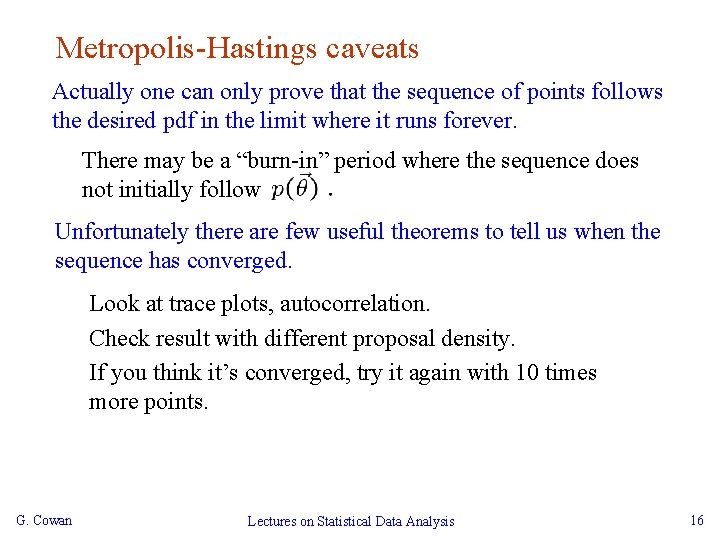 Metropolis-Hastings caveats

Actually one can only prove that the sequence of points follows the desired pdf in the limit where it runs forever.

There may be a “burn-in” period where the sequence does not initially follow $p(\vec{\theta})$ .

Unfortunately there are few useful theorems to tell us when the sequence has converged.

Look at trace plots, autocorrelation.

Check result with different proposal density.

If you think it’s converged, try it again with 10 times more points.

G. Cowan

Lectures on Statistical Data Analysis

16